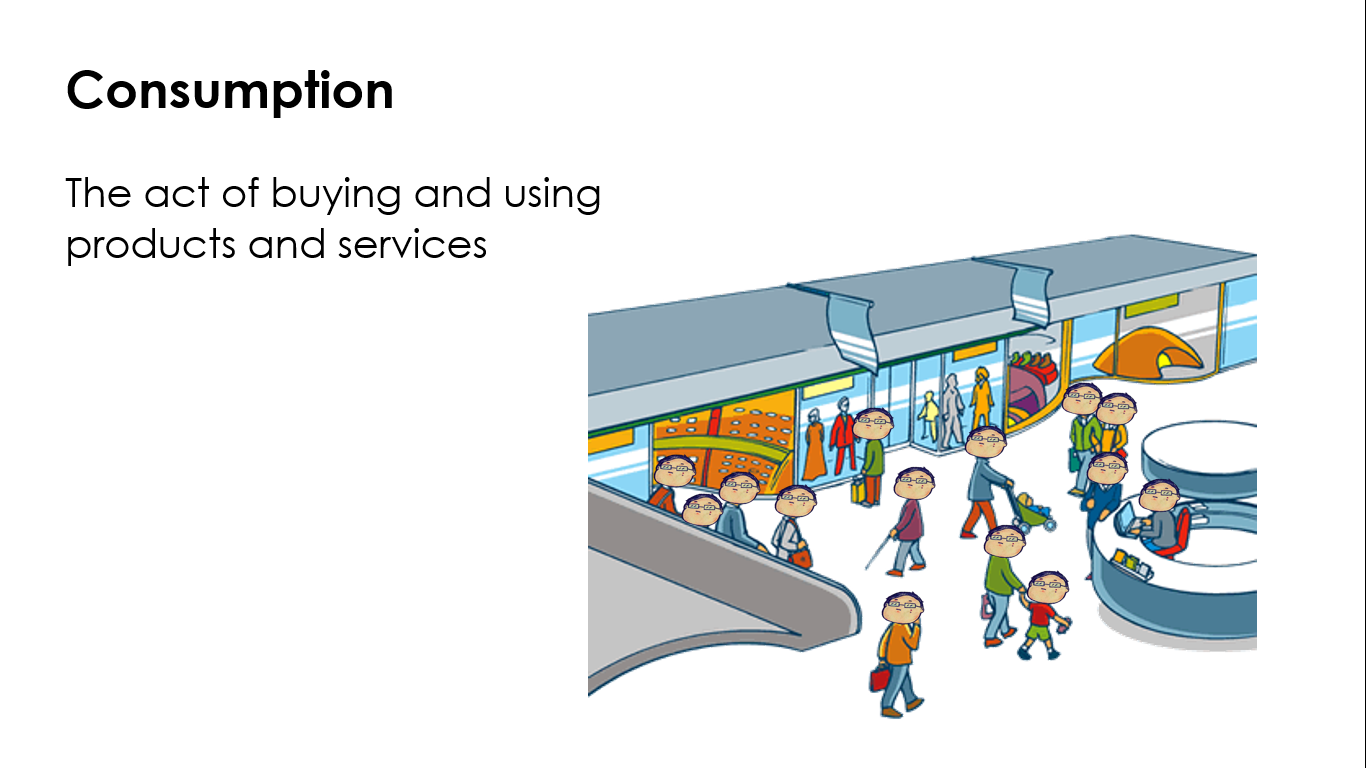 Consumption

The act of buying and using products and services